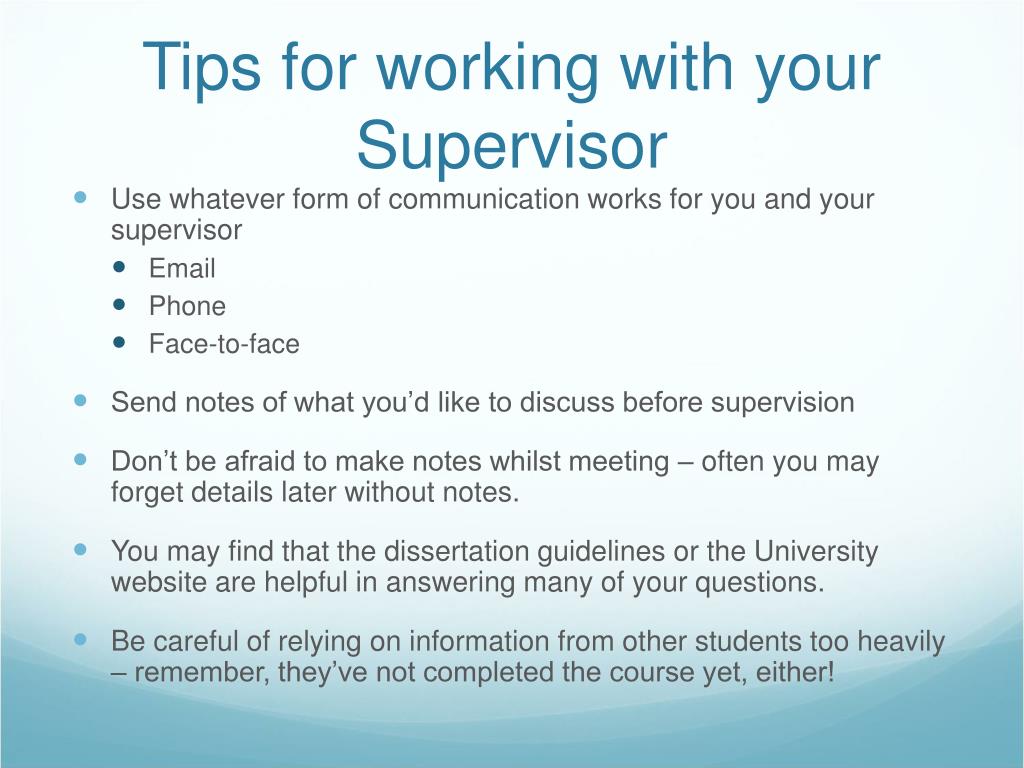 Tips for working with your Supervisor

- Use whatever form of communication works for you and your supervisor
  - Email
  - Phone
  - Face-to-face
- Send notes of what you'd like to discuss before supervision
- Don't be afraid to make notes whilst meeting – often you may forget details later without notes.
- You may find that the dissertation guidelines or the University website are helpful in answering many of your questions.
- Be careful of relying on information from other students too heavily – remember, they've not completed the course yet, either!